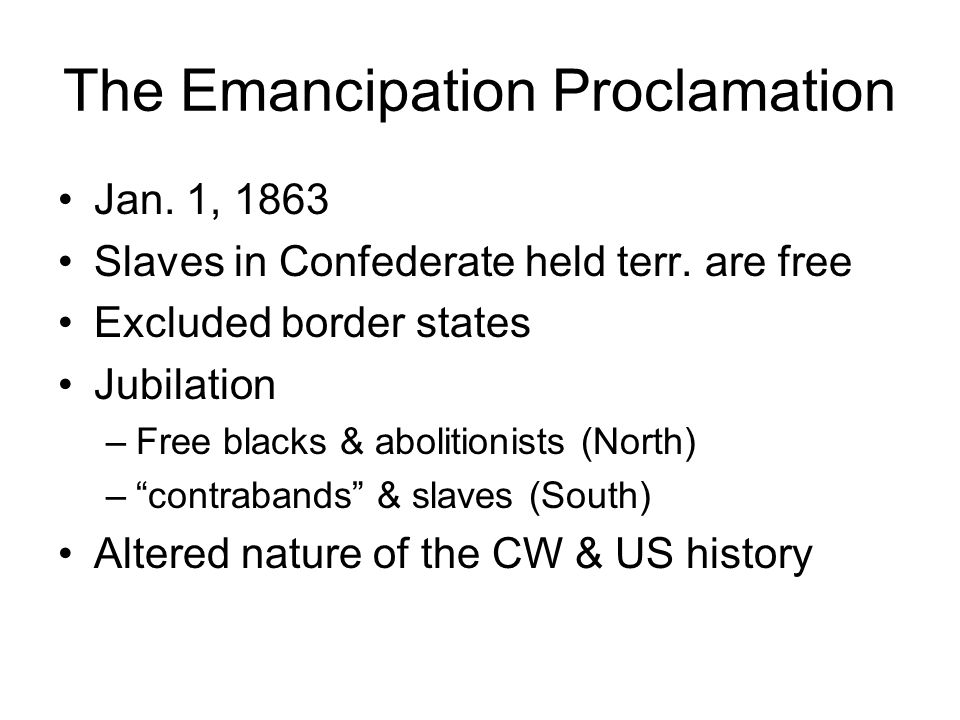 The Emancipation Proclamation

• Jan. 1, 1863
• Slaves in Confederate held terr. are free
• Excluded border states
• Jubilation
  – Free blacks & abolitionists (North)
  – “contrabands” & slaves (South)
• Altered nature of the CW & US history